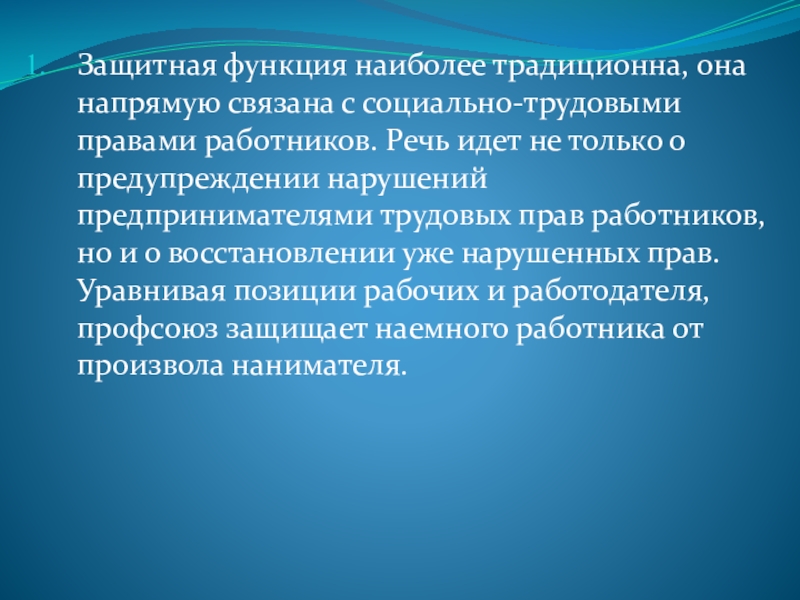 1. Защитная функция наиболее традиционна, она напрямую связана с социально-трудовыми правами работников. Речь идет не только о предупреждении нарушений предпринимателями трудовых прав работников, но и о восстановлении уже нарушенных прав. Уравнивая позиции рабочих и работодателя, профсоюз защищает наемного работника от произвола нанимателя.